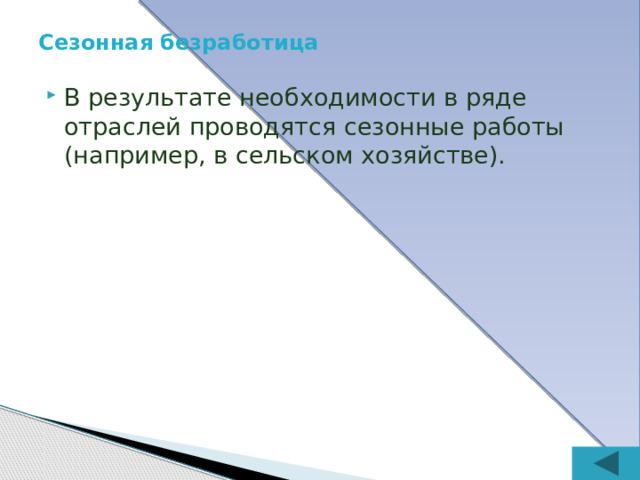 Сезонная безработица

В результате необходимости в ряде отраслей проводятся сезонные работы (например, в сельском хозяйстве).